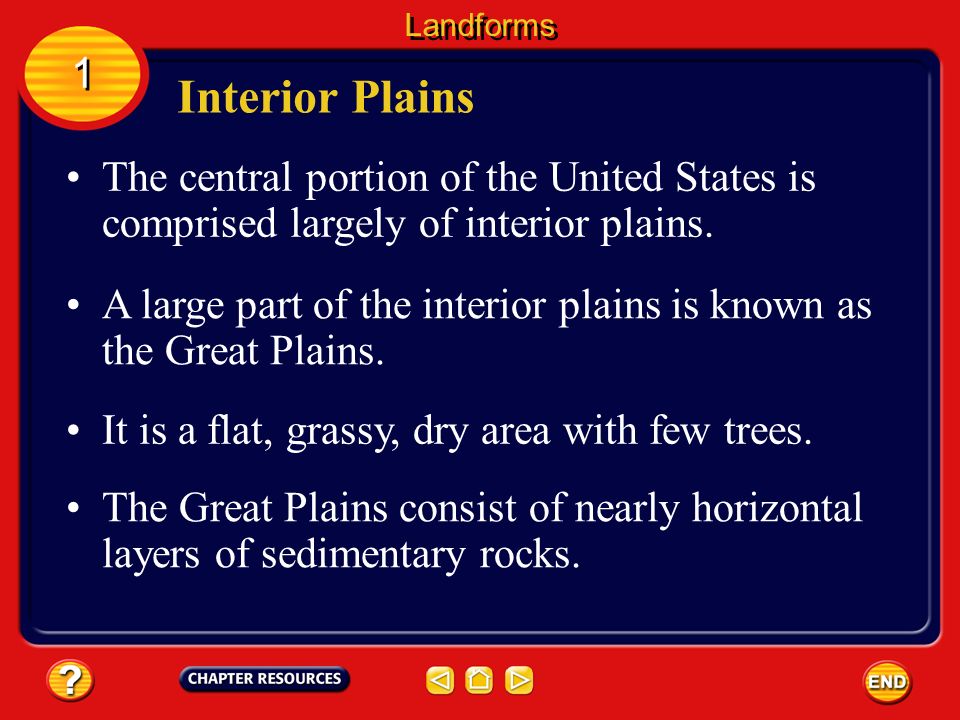 Landforms

1

Interior Plains

• The central portion of the United States is comprised largely of interior plains.

• A large part of the interior plains is known as the Great Plains.

• It is a flat, grassy, dry area with few trees.

• The Great Plains consist of nearly horizontal layers of sedimentary rocks.

?

CHAPTER RESOURCES

END